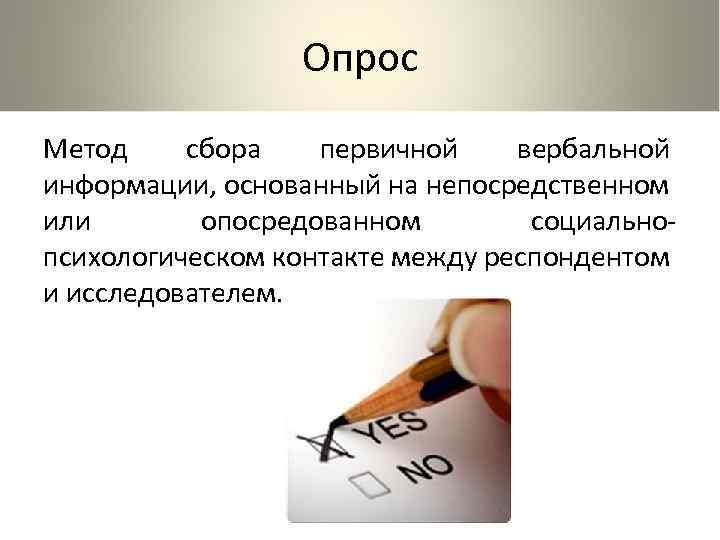 Опрос

Метод сбора первичной вербальной информации, основанный на непосредственном или опосредованном социально-психологическом контакте между респондентом и исследователем.

YES
NO